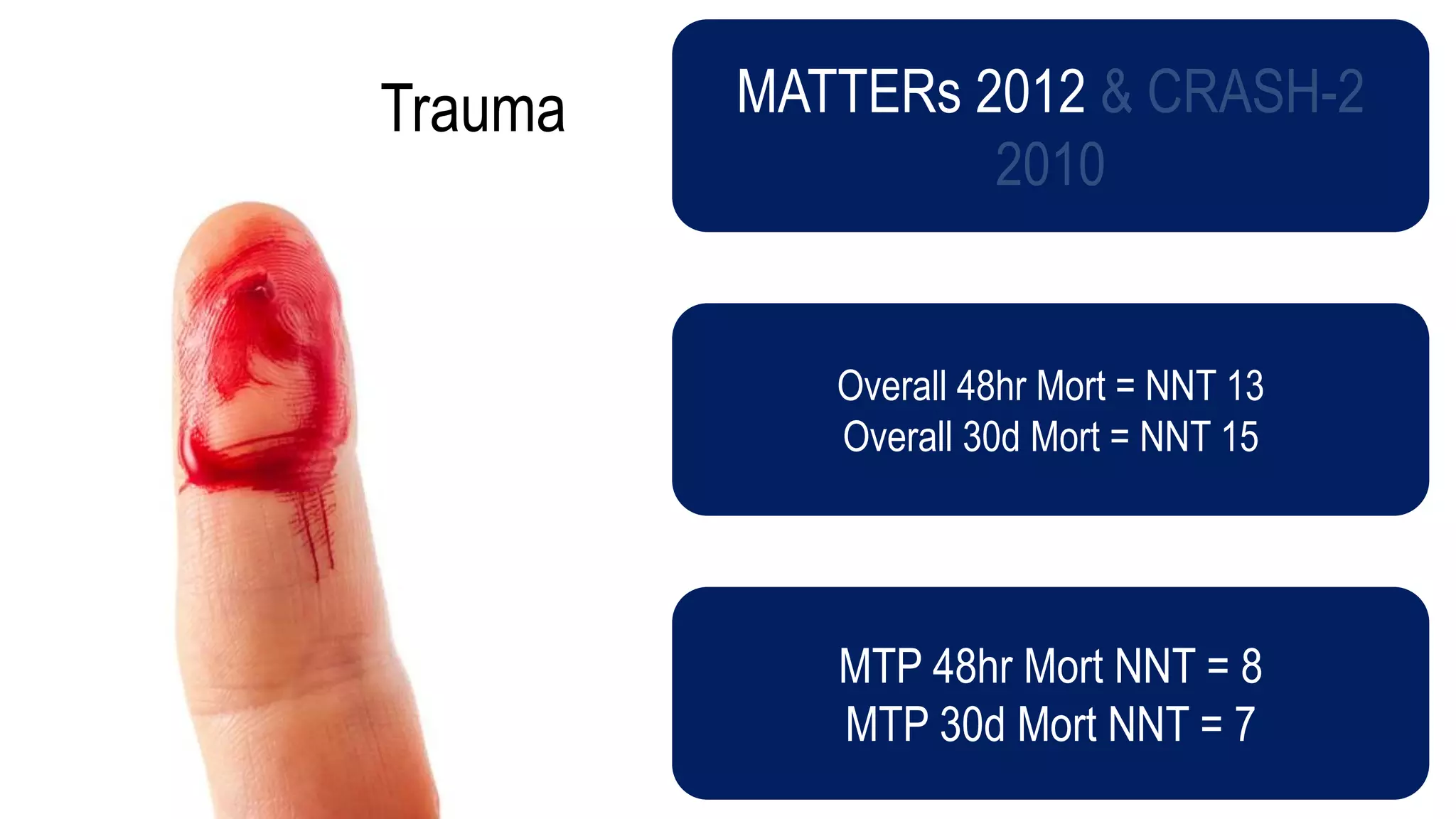 Trauma

MATTERs 2012 & CRASH-2 2010

Overall 48hr Mort = NNT 13
Overall 30d Mort = NNT 15

MTP 48hr Mort NNT = 8
MTP 30d Mort NNT = 7